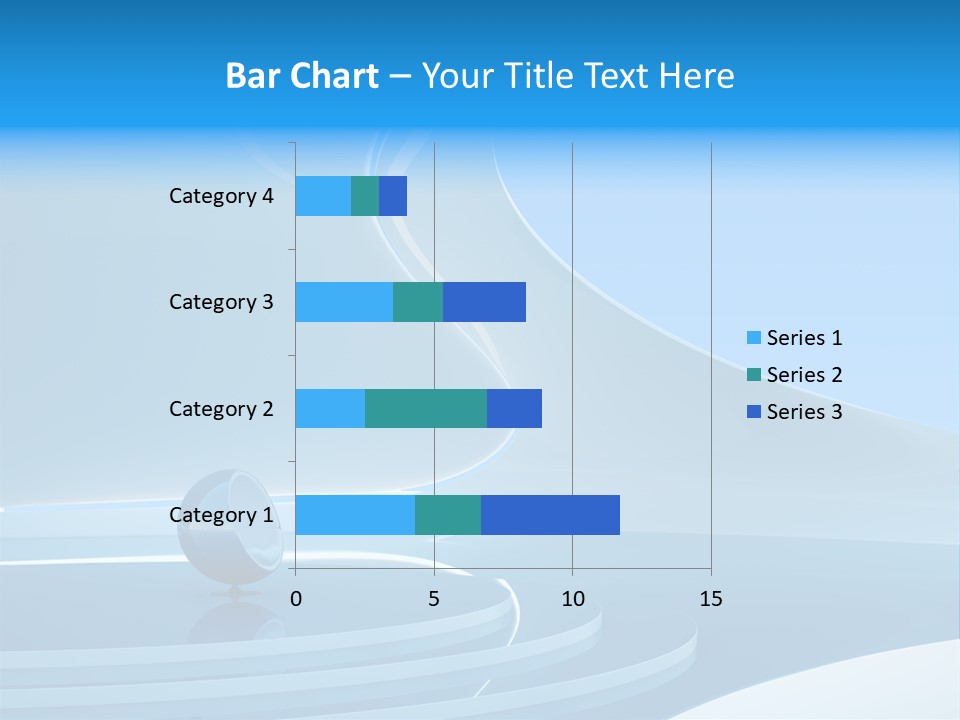 Bar Chart – Your Title Text Here

Category 4
Category 3
Category 2
Category 1

0
5
10
15

Series 1
Series 2
Series 3